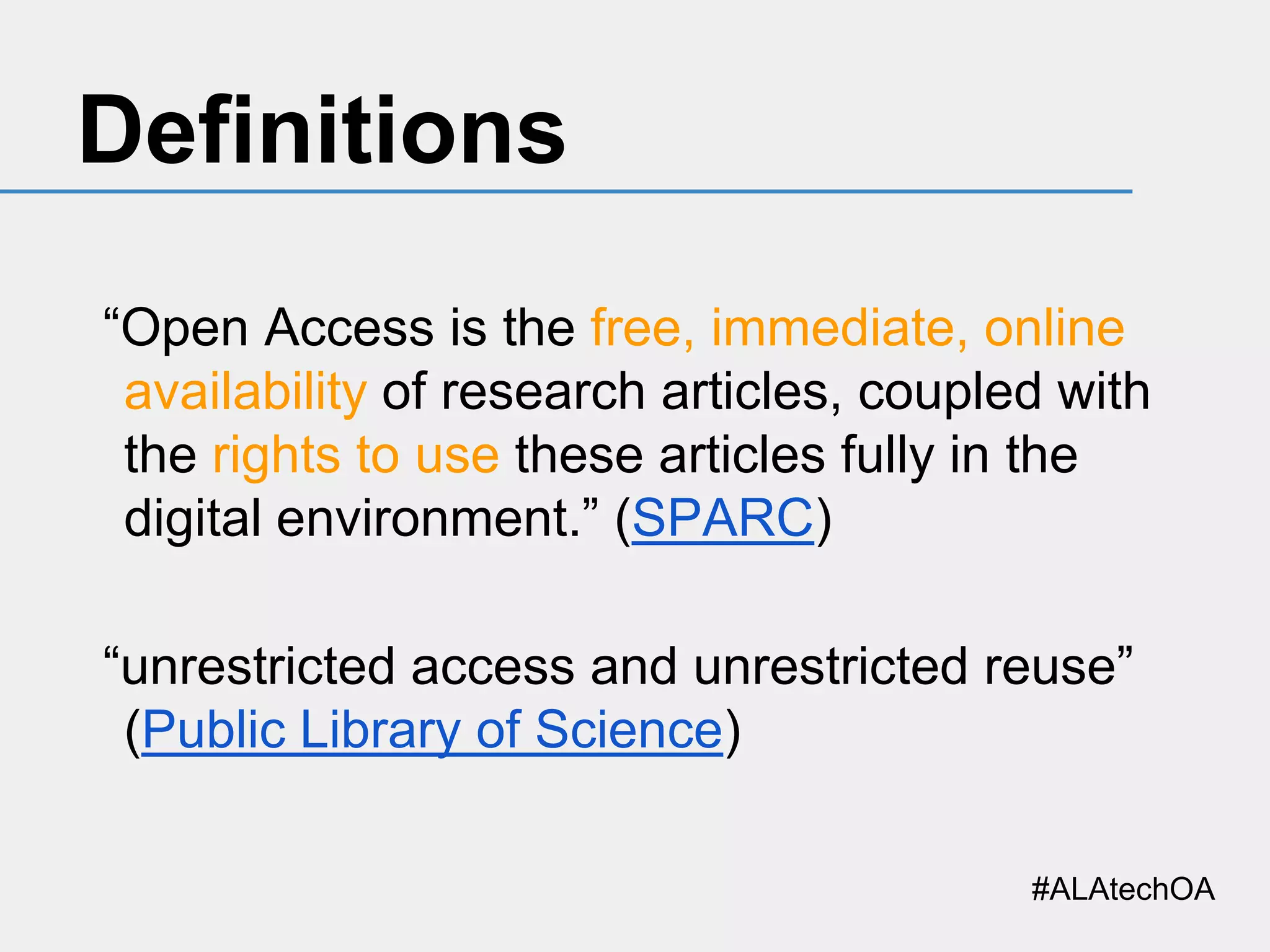 Definitions

“Open Access is the free, immediate, online availability of research articles, coupled with the rights to use these articles fully in the digital environment.” (SPARC)

“unrestricted access and unrestricted reuse” (Public Library of Science)

#ALAtechOA